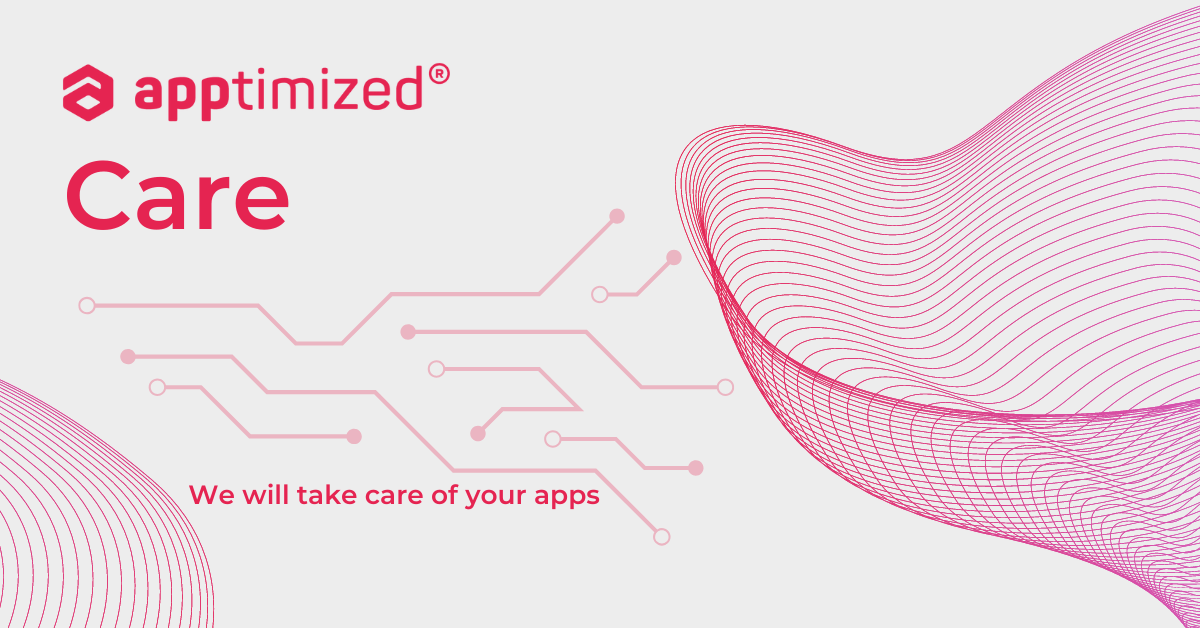 apptimized®

Care

We will take care of your apps